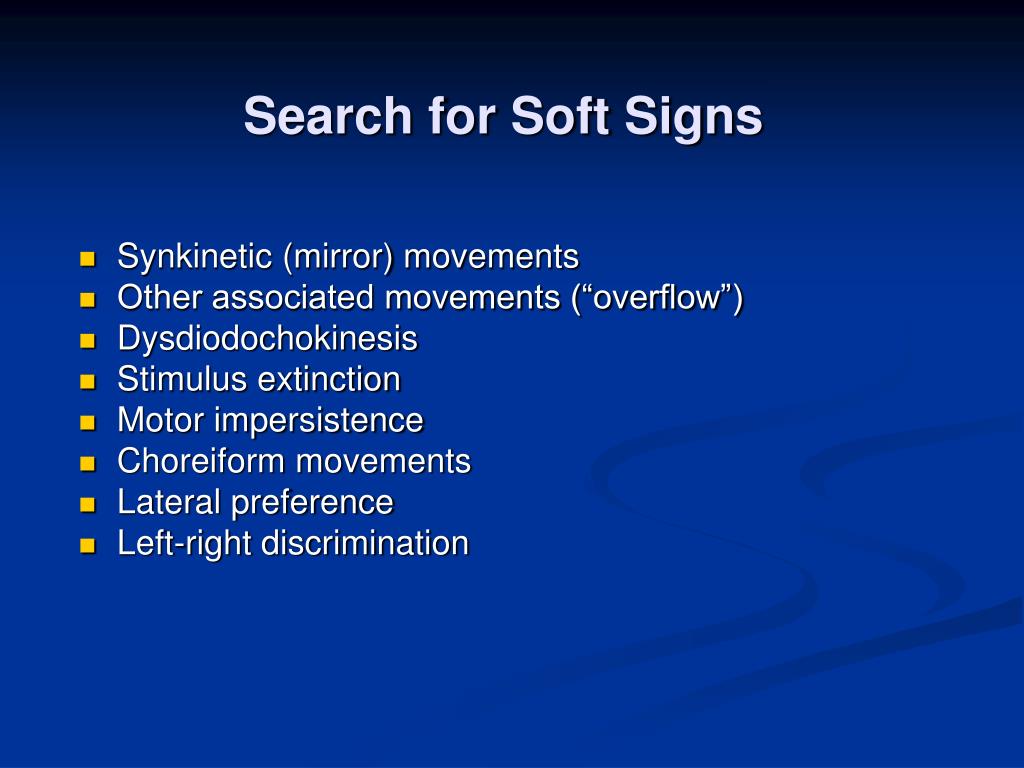 Search for Soft Signs

- Synkinetic (mirror) movements
- Other associated movements (“overflow”)
- Dysdiodochokinesis
- Stimulus extinction
- Motor impersistence
- Choreiform movements
- Lateral preference
- Left-right discrimination